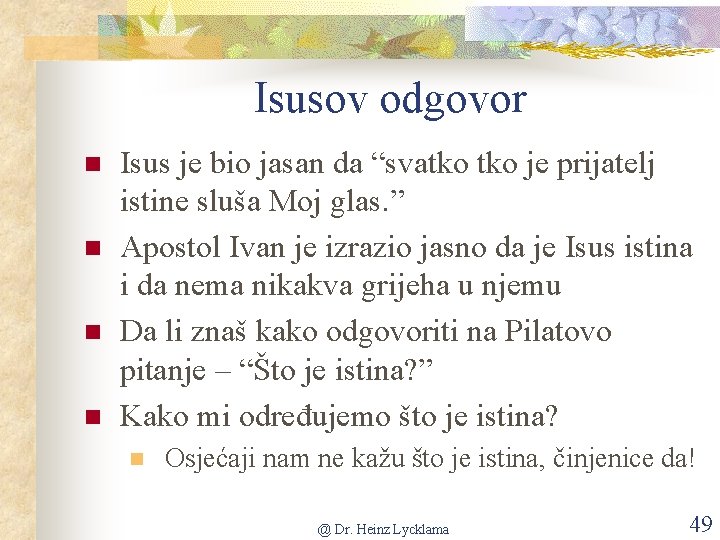 Isusov odgovor

Isus je bio jasan da “svatko tko je prijatelj istine sluša Moj glas.”

Apostol Ivan je izrazio jasno da je Isus istina i da nema nikakva grijeha u njemu

Da li znaš kako odgovoriti na Pilatovo pitanje – “Što je istina?”

Kako mi određujemo što je istina?

Osjećaji nam ne kažu što je istina, činjenice da!

@ Dr. Heinz Lycklama

49